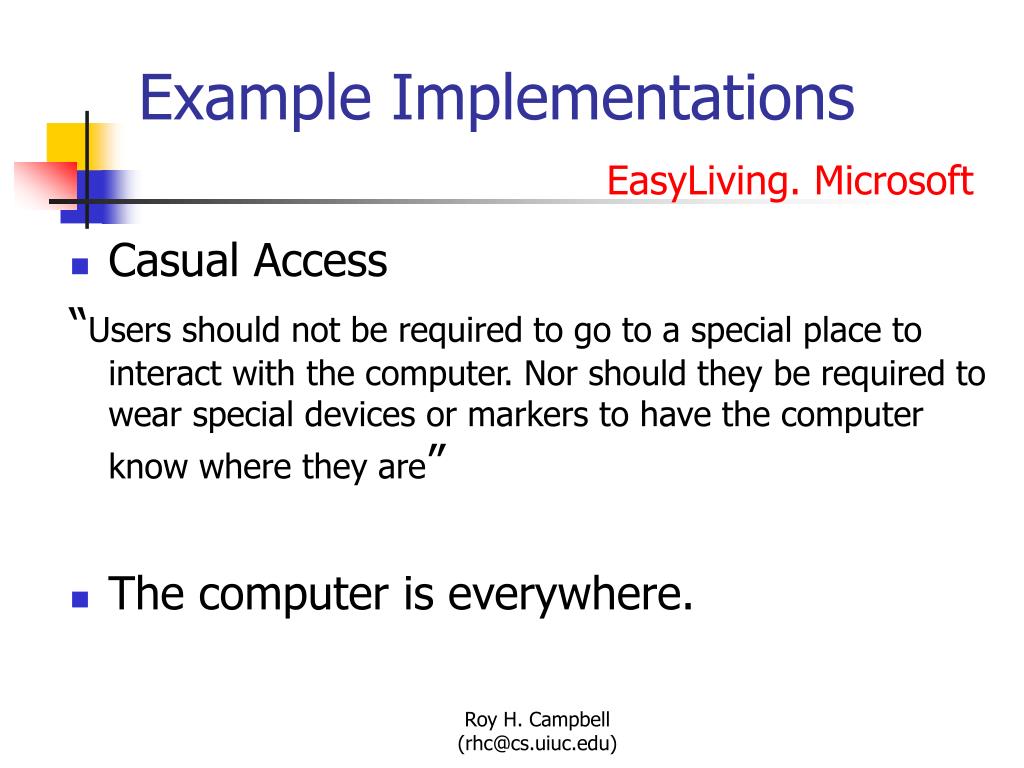 Example Implementations

EasyLiving. Microsoft

Casual Access

“Users should not be required to go to a special place to interact with the computer. Nor should they be required to wear special devices or markers to have the computer know where they are”

The computer is everywhere.

Roy H. Campbell
(rhc@cs.uiuc.edu)